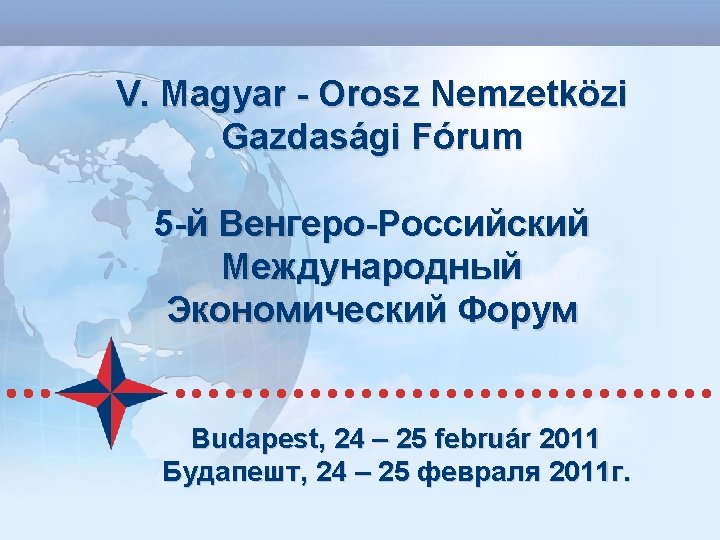 V. Magyar - Orosz Nemzetközi Gazdasági Fórum

5-й Венгеро-Российский Международный Экономический Форум

Budapest, 24 – 25 február 2011
Будапешт, 24 – 25 февраля 2011г.